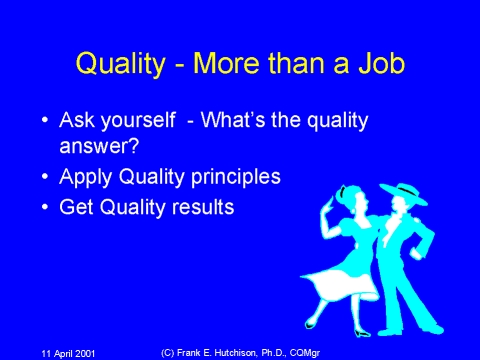 Quality - More than a Job

• Ask yourself - What's the quality answer?
• Apply Quality principles
• Get Quality results

11 April 2001

(C) Frank E. Hutchison, Ph.D., CQMgr